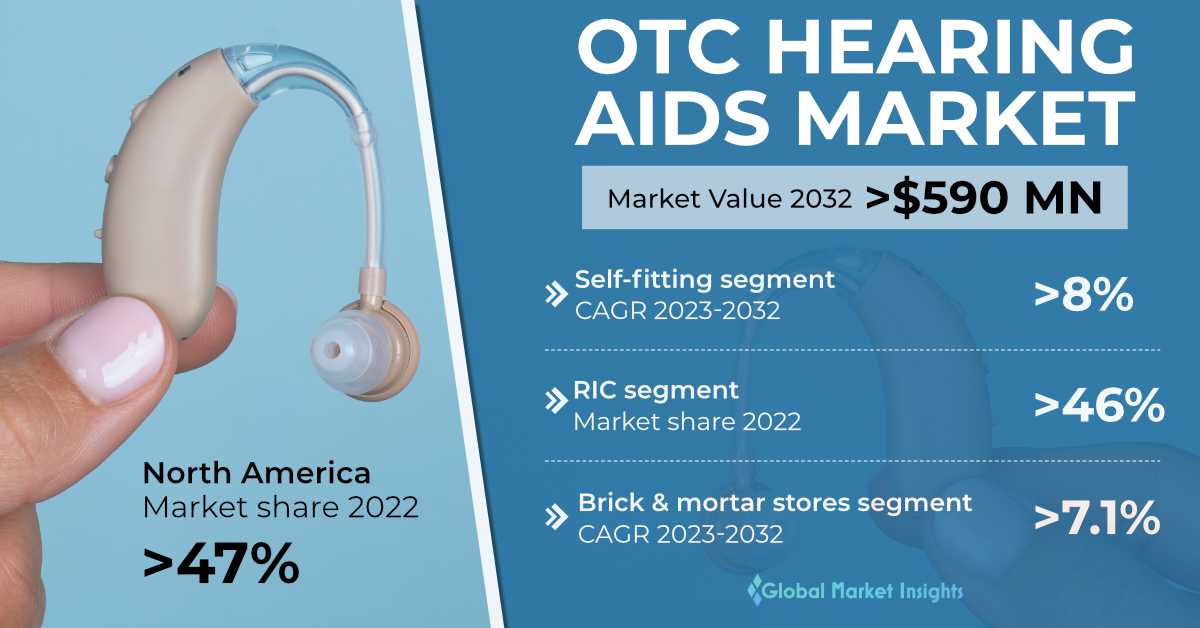 OTC HEARING AIDS MARKET

Market Value 2032 >$590 MN

Self-fitting segment
CAGR 2023-2032
>8%

RIC segment
Market share 2022
>46%

Brick & mortar stores segment
CAGR 2023-2032
>7.1%

North America
Market share 2022
>47%

Global Market Insights